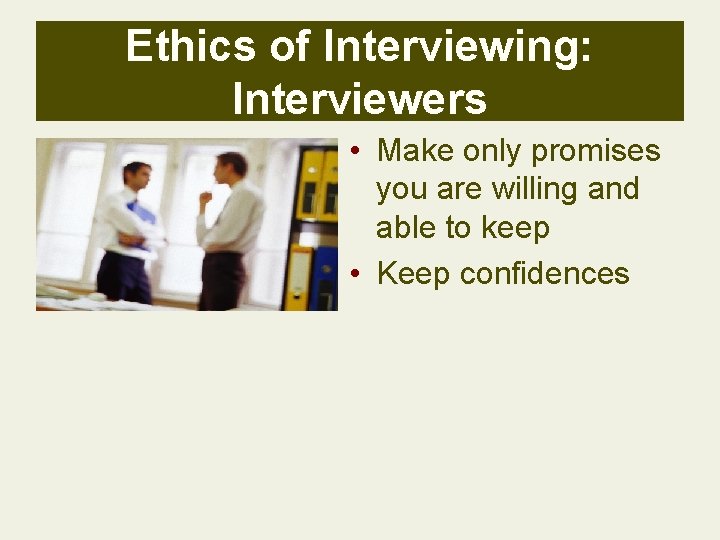 Ethics of Interviewing: Interviewers

• Make only promises you are willing and able to keep
• Keep confidences